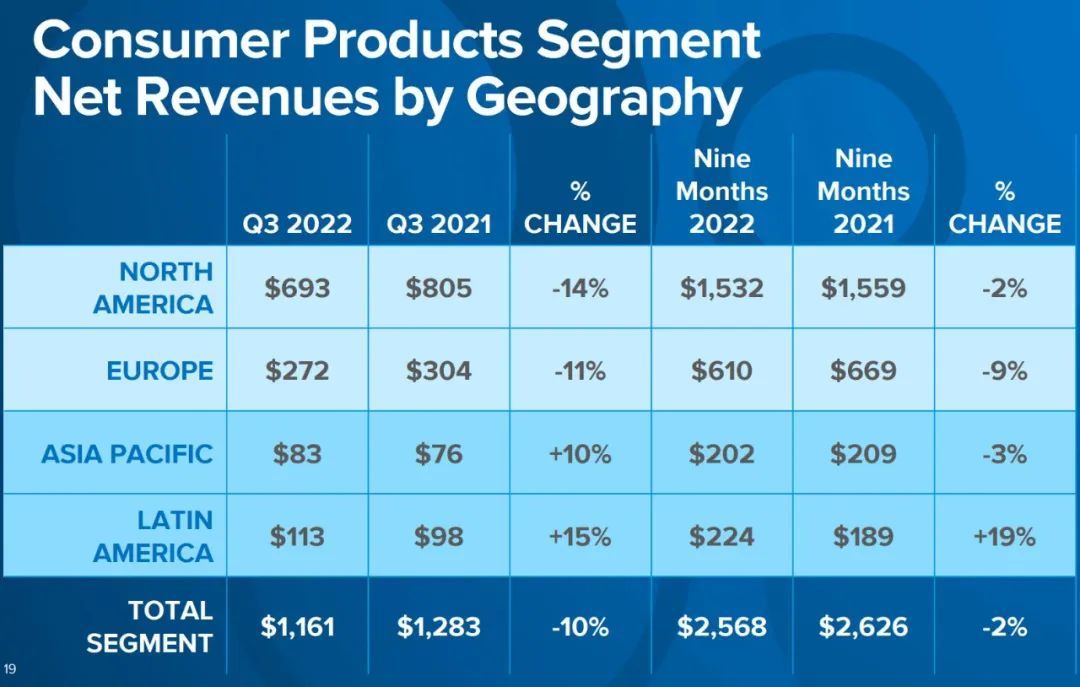 Consumer Products Segment Net Revenues by Geography

| | Q3 2022 | Q3 2021 | % CHANGE | Nine Months 2022 | Nine Months 2021 | % CHANGE |
|---|---|---|---|---|---|---|
| NORTH AMERICA | \$693 | \$805 | -14% | \$1,532 | \$1,559 | -2% |
| EUROPE | \$272 | \$304 | -11% | \$610 | \$669 | -9% |
| ASIA PACIFIC | \$83 | \$76 | +10% | \$202 | \$209 | -3% |
| LATIN AMERICA | \$113 | \$98 | +15% | \$224 | \$189 | +19% |
| TOTAL SEGMENT | \$1,161 | \$1,283 | -10% | \$2,568 | \$2,626 | -2% |

19